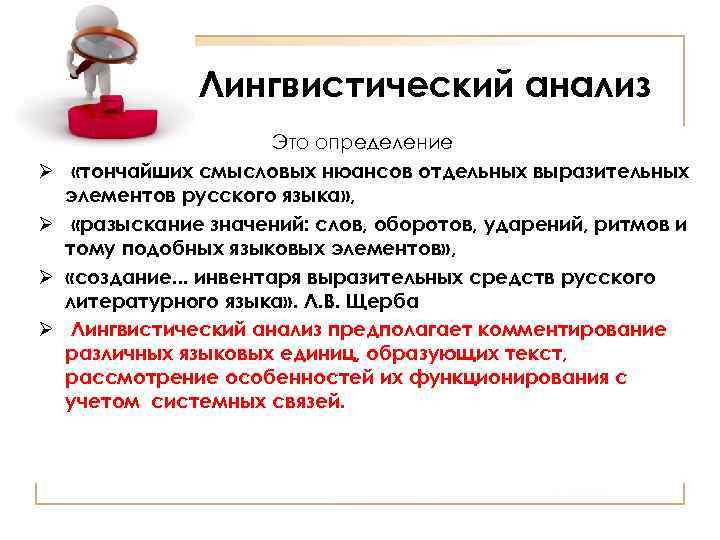 Лингвистический анализ

Это определение

➢ «тончайших смысловых нюансов отдельных выразительных элементов русского языка»,

➢ «разыскание значений: слов, оборотов, ударений, ритмов и тому подобных языковых элементов»,

➢ «создание... инвентаря выразительных средств русского литературного языка». Л.В. Щерба

➢ Лингвистический анализ предполагает комментирование различных языковых единиц, образующих текст, рассмотрение особенностей их функционирования с учетом системных связей.